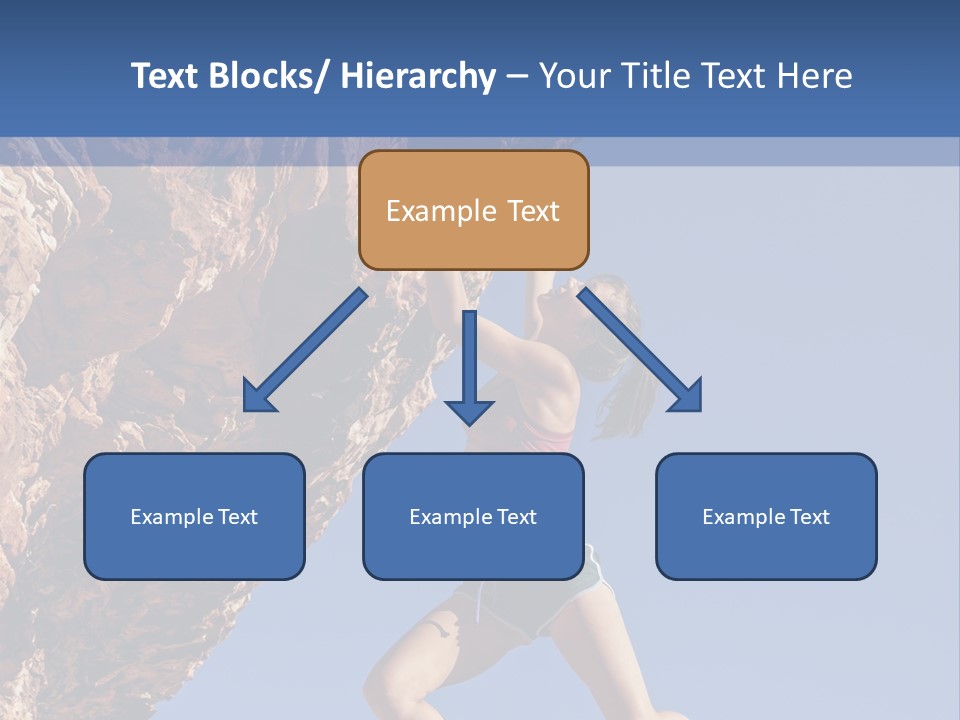 Text Blocks/ Hierarchy – Your Title Text Here

Example Text

Example Text

Example Text

Example Text